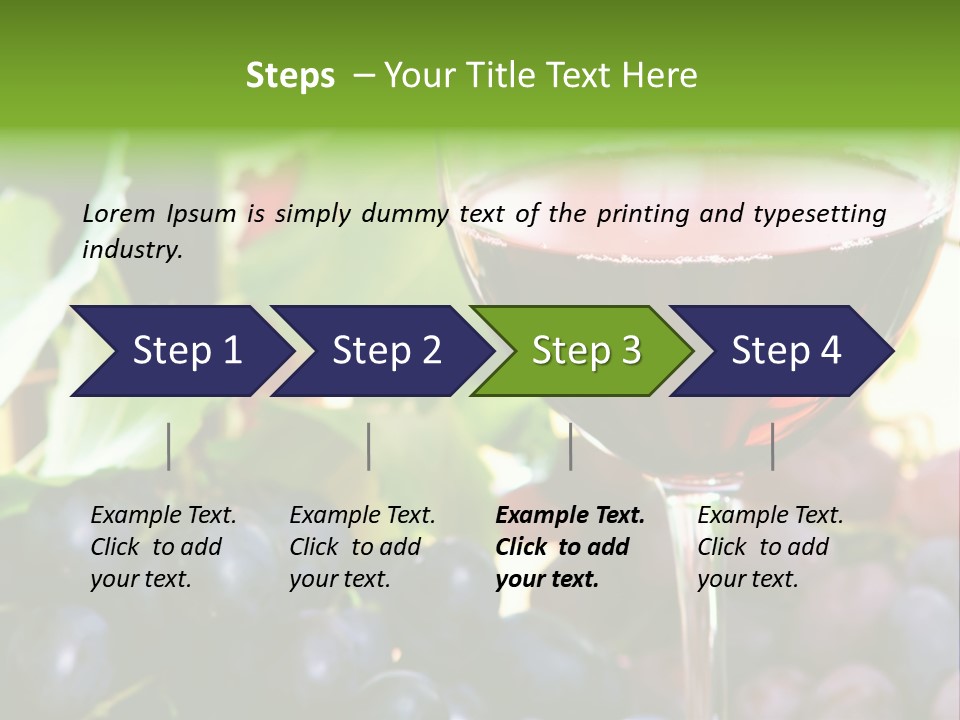 Steps – Your Title Text Here

Lorem Ipsum is simply dummy text of the printing and typesetting industry.

Step 1

Step 2

Step 3

Step 4

Example Text. Click to add your text.

Example Text. Click to add your text.

Example Text. Click to add your text.

Example Text. Click to add your text.